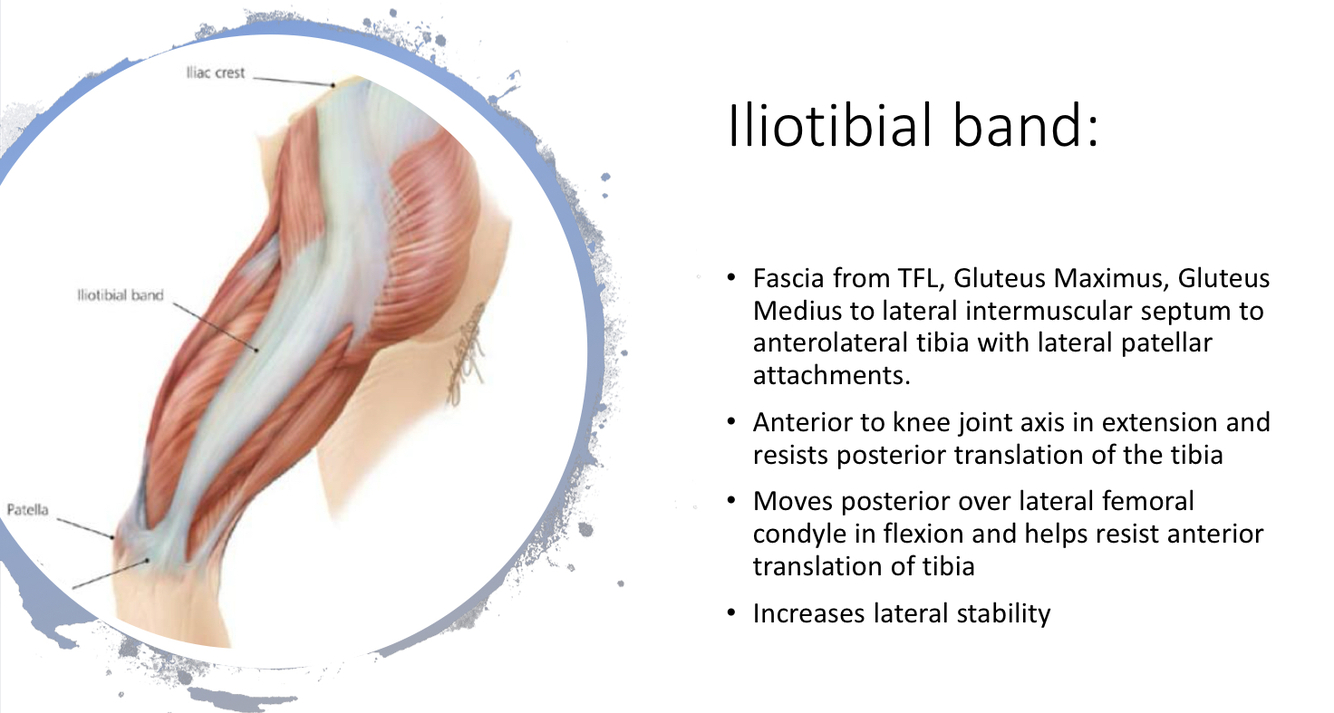 Iliac crest

Iliotibial band

Patella

Iliotibial band:

• Fascia from TFL, Gluteus Maximus, Gluteus Medius to lateral intermuscular septum to anterolateral tibia with lateral patellar attachments.

• Anterior to knee joint axis in extension and resists posterior translation of the tibia

• Moves posterior over lateral femoral condyle in flexion and helps resist anterior translation of tibia

• Increases lateral stability